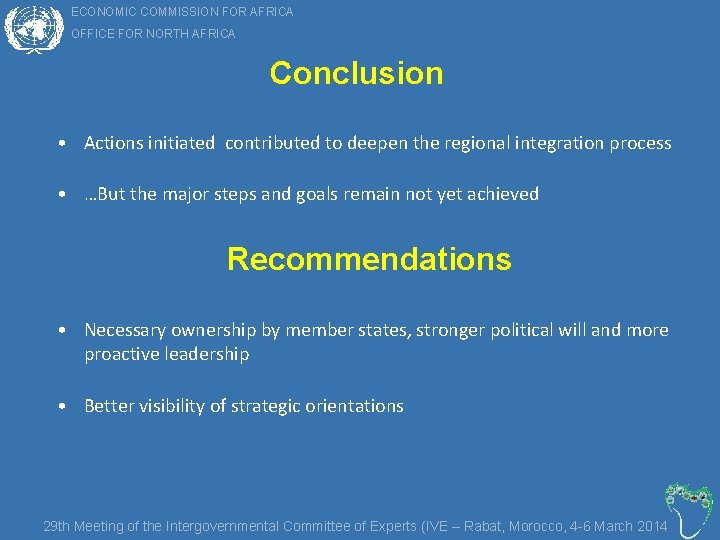 ECONOMIC COMMISSION FOR AFRICA
OFFICE FOR NORTH AFRICA

Conclusion

• Actions initiated contributed to deepen the regional integration process

• …But the major steps and goals remain not yet achieved

Recommendations

• Necessary ownership by member states, stronger political will and more proactive leadership

• Better visibility of strategic orientations

29th Meeting of the Intergovernmental Committee of Experts (IVE – Rabat, Morocco, 4-6 March 2014